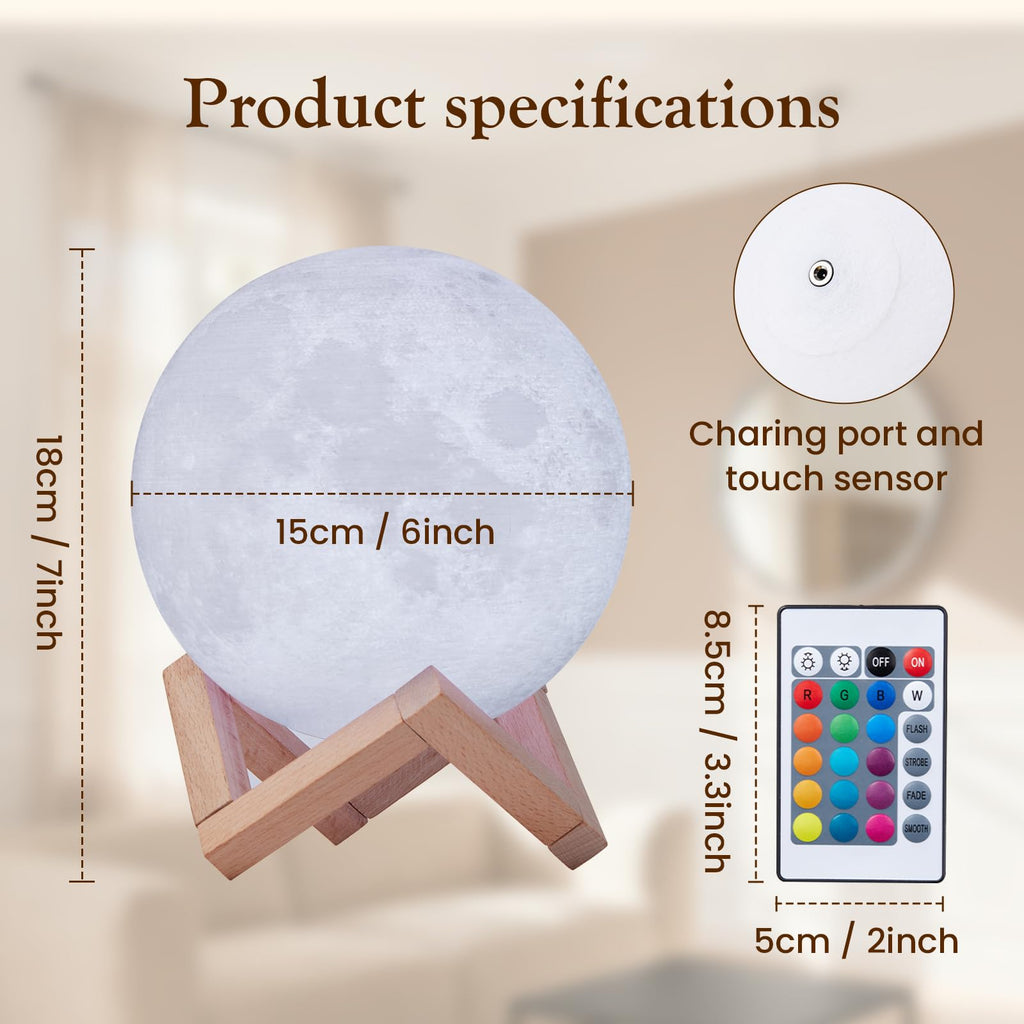 Product specifications

18cm / 7inch

15cm / 6inch

Charing port and touch sensor

8.5cm / 3.3inch

OFF ON
R G B W
FLASH
STROBE
FADE
SMOOTH

5cm / 2inch